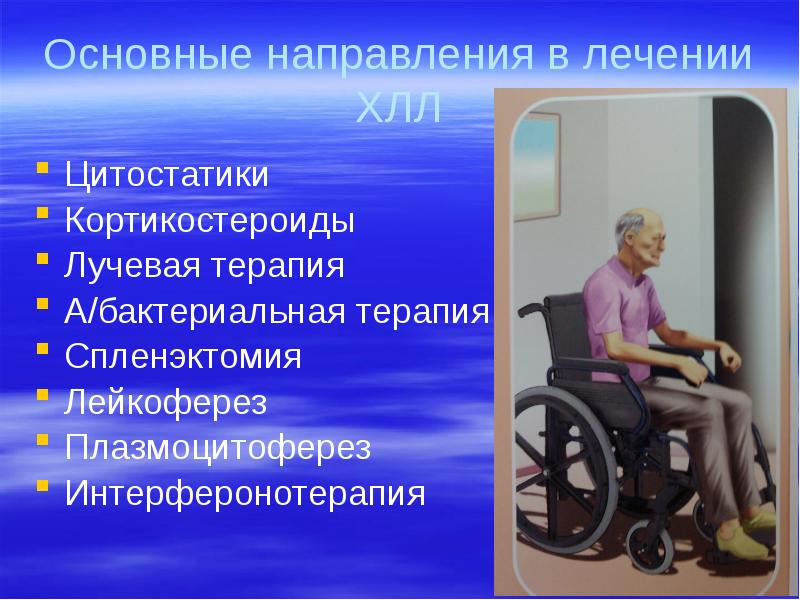 Основные направления в лечении ХЛЛ

- Цитостатики
- Кортикостероиды
- Лучевая терапия
- А/бактериальная терапия
- Спленэктомия
- Лейкоферез
- Плазмоцитоферез
- Интерферонотерапия